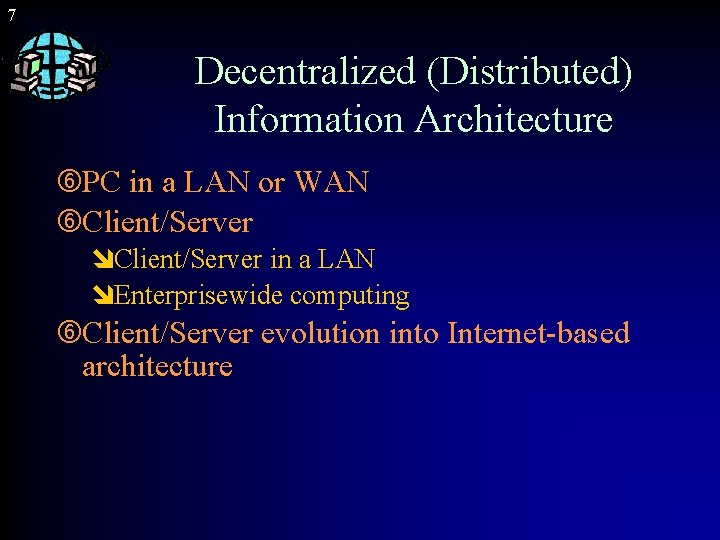 7

Decentralized (Distributed) Information Architecture

⑥PC in a LAN or WAN

⑥Client/Server

➘Client/Server in a LAN

➘Enterprisewide computing

⑥Client/Server evolution into Internet-based architecture